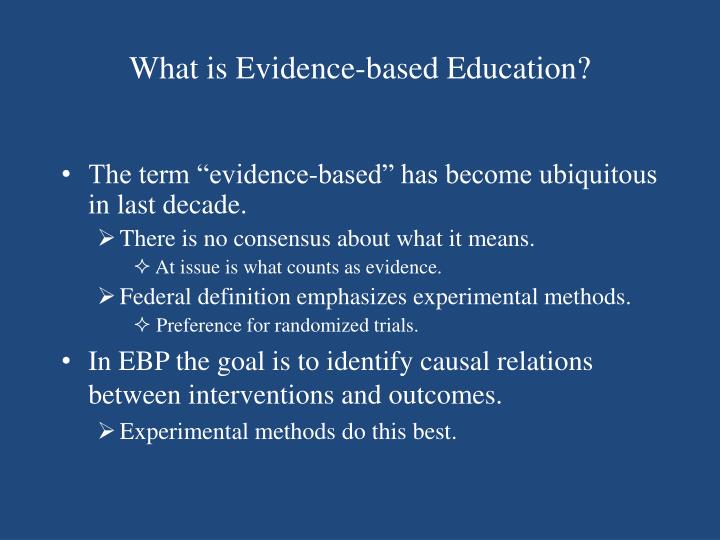 What is Evidence-based Education?

• The term “evidence-based” has become ubiquitous in last decade.

➢ There is no consensus about what it means.

✧ At issue is what counts as evidence.

➢ Federal definition emphasizes experimental methods.

✧ Preference for randomized trials.

• In EBP the goal is to identify causal relations between interventions and outcomes.

➢ Experimental methods do this best.